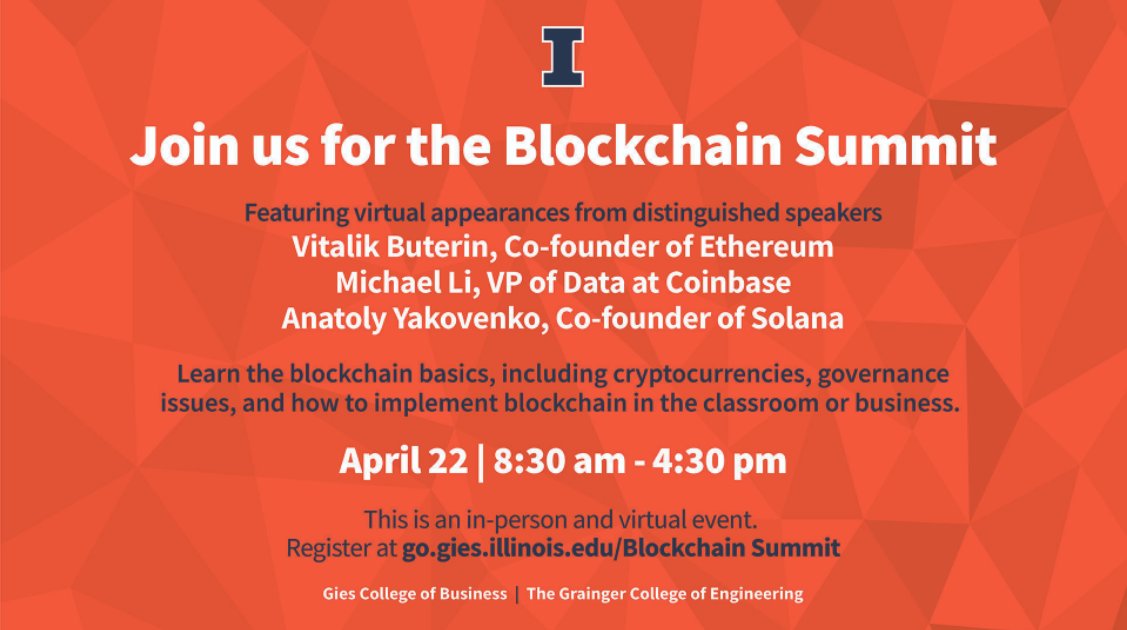 I

Join us for the Blockchain Summit

Featuring virtual appearances from distinguished speakers
Vitalik Buterin, Co-founder of Ethereum
Michael Li, VP of Data at Coinbase
Anatoly Yakovenko, Co-founder of Solana

Learn the blockchain basics, including cryptocurrencies, governance issues, and how to implement blockchain in the classroom or business.

April 22 | 8:30 am - 4:30 pm

This is an in-person and virtual event.
Register at go.gies.illinois.edu/Blockchain Summit

Gies College of Business | The Grainger College of Engineering